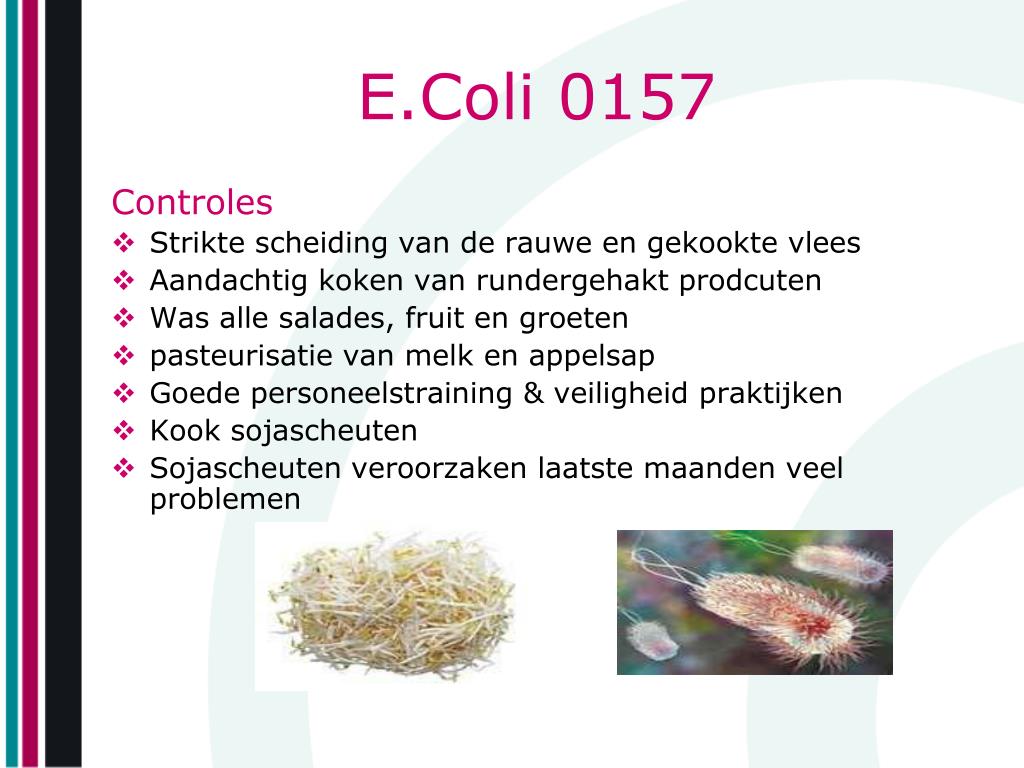 E.Coli 0157

Controles
❖ Strikte scheiding van de rauwe en gekookte vlees
❖ Aandachtig koken van rundergehakt prodcuten
❖ Was alle salades, fruit en groeten
❖ pasteurisatie van melk en appelsap
❖ Goede personeelstraining & veiligheid praktijken
❖ Kook sojascheuten
❖ Sojascheuten veroorzaken laatste maanden veel problemen